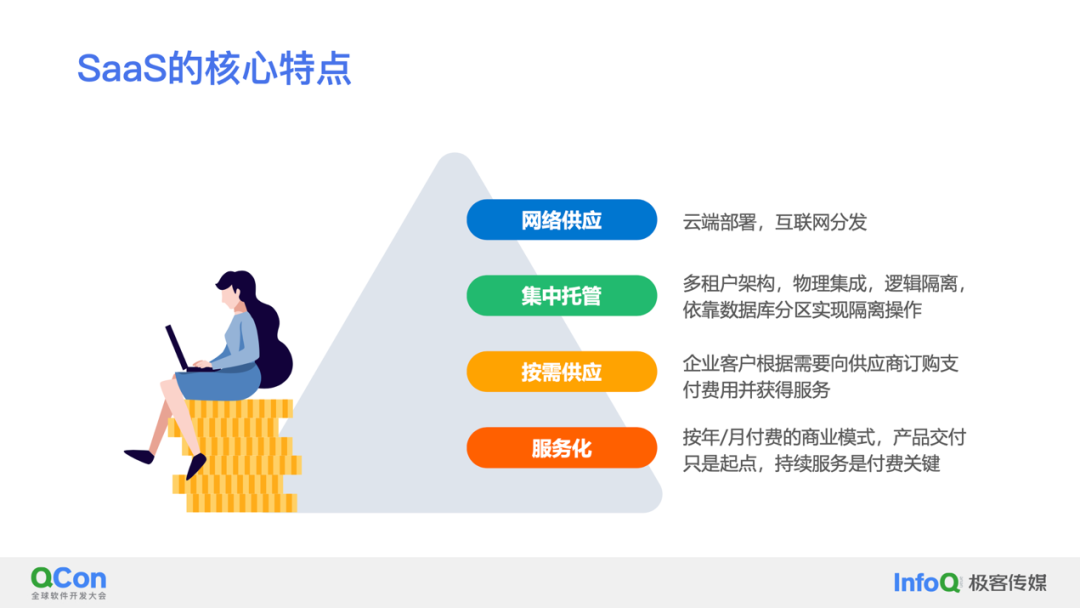 SaaS的核心特点

网络供应

云端部署，互联网分发

集中托管

多租户架构，物理集成，逻辑隔离，依靠数据库分区实现隔离操作

按需供应

企业客户根据需要向供应商订购支付费用并获得服务

服务化

按年/月付费的商业模式，产品交付只是起点，持续服务是付费关键

QCon
全球软件开发大会

InfoQ 极客传媒